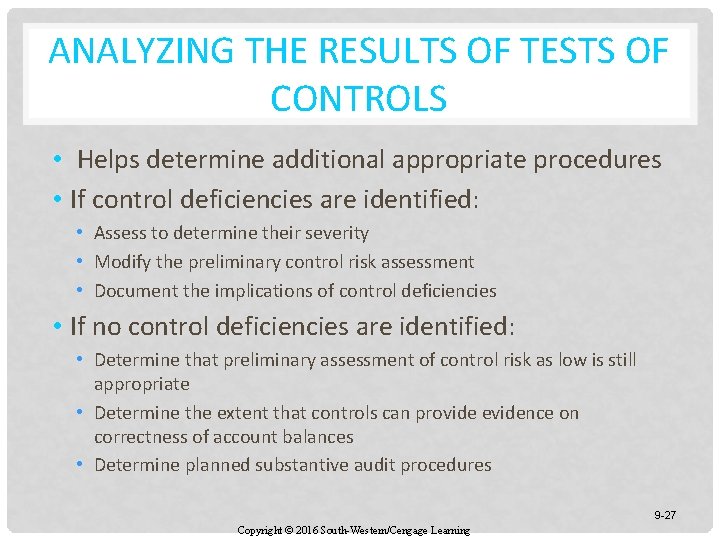 ANALYZING THE RESULTS OF TESTS OF CONTROLS

• Helps determine additional appropriate procedures
• If control deficiencies are identified:
  • Assess to determine their severity
  • Modify the preliminary control risk assessment
  • Document the implications of control deficiencies
• If no control deficiencies are identified:
  • Determine that preliminary assessment of control risk as low is still appropriate
  • Determine the extent that controls can provide evidence on correctness of account balances
  • Determine planned substantive audit procedures

9-27

Copyright © 2016 South-Western/Cengage Learning